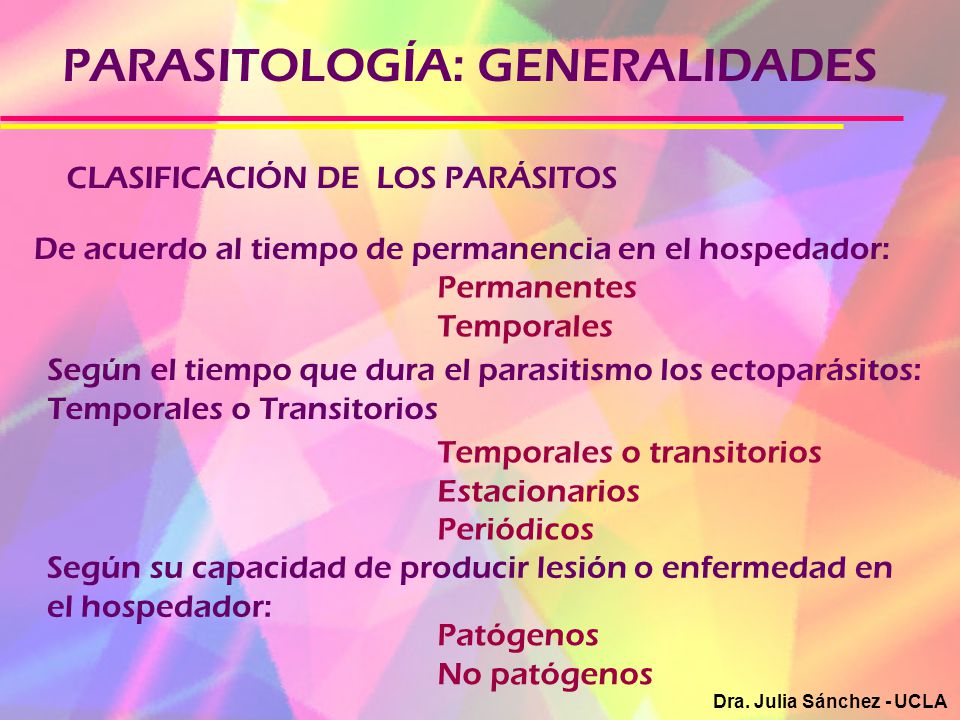 PARASITOLOGÍA: GENERALIDADES

CLASIFICACIÓN DE LOS PARÁSITOS

De acuerdo al tiempo de permanencia en el hospedador:
Permanentes
Temporales

Según el tiempo que dura el parasitismo los ectoparásitos: Temporales o Transitorios
Temporales o transitorios
Estacionarios
Periódicos

Según su capacidad de producir lesión o enfermedad en el hospedador:
Patógenos
No patógenos

Dra. Julia Sánchez - UCLA